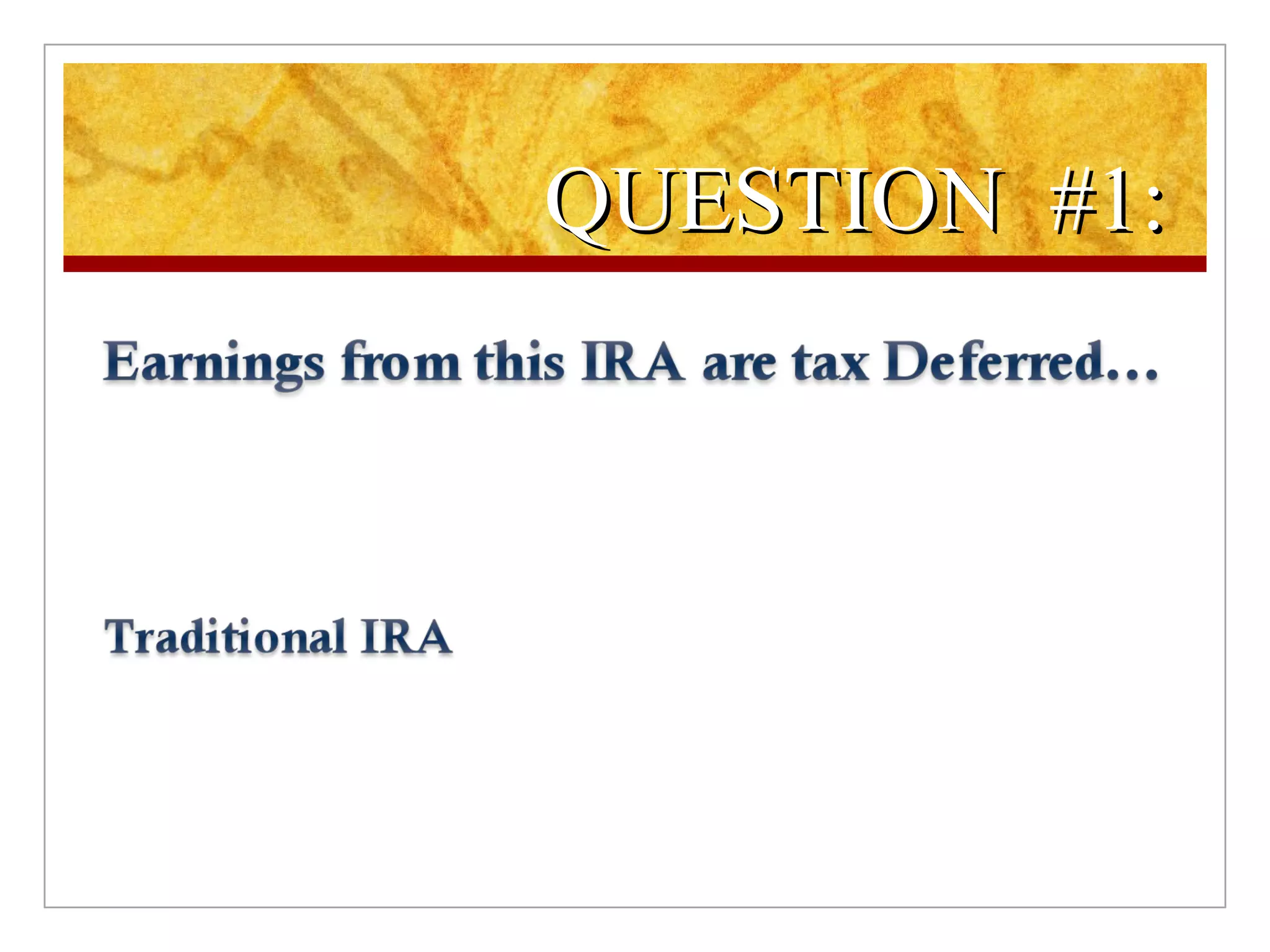 QUESTION #1:

Earnings from this IRA are tax Deferred…

Traditional IRA